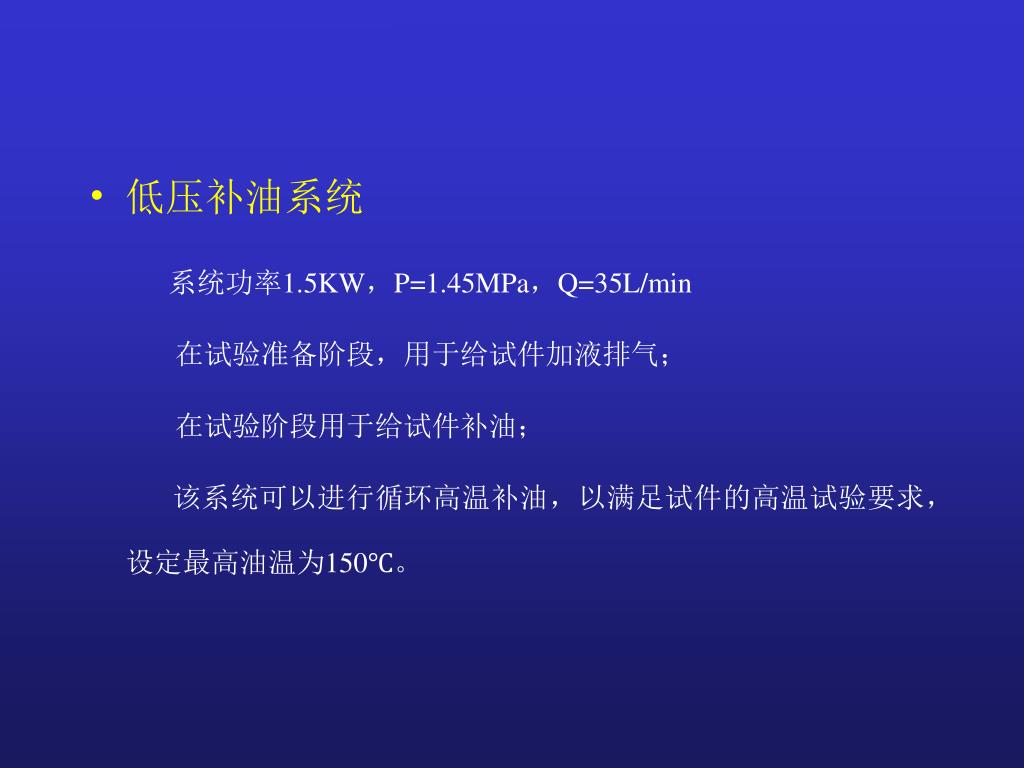 • 低压补油系统

系统功率1.5KW，P=1.45MPa，Q=35L/min

在试验准备阶段，用于给试件加液排气；

在试验阶段用于给试件补油；

该系统可以进行循环高温补油，以满足试件的高温试验要求，设定最高油温为150℃。